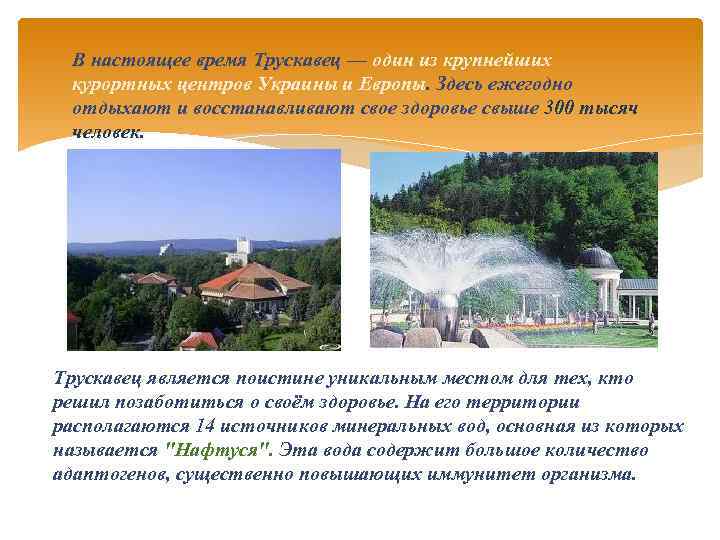 В настоящее время Трускавец — один из крупнейших курортных центров Украины и Европы. Здесь ежегодно отдыхают и восстанавливают свое здоровье свыше 300 тысяч человек.

Трускавец является поистине уникальным местом для тех, кто решил позаботиться о своём здоровье. На его территории располагаются 14 источников минеральных вод, основная из которых называется "Нафтуся". Эта вода содержит большое количество адаптогенов, существенно повышающих иммунитет организма.